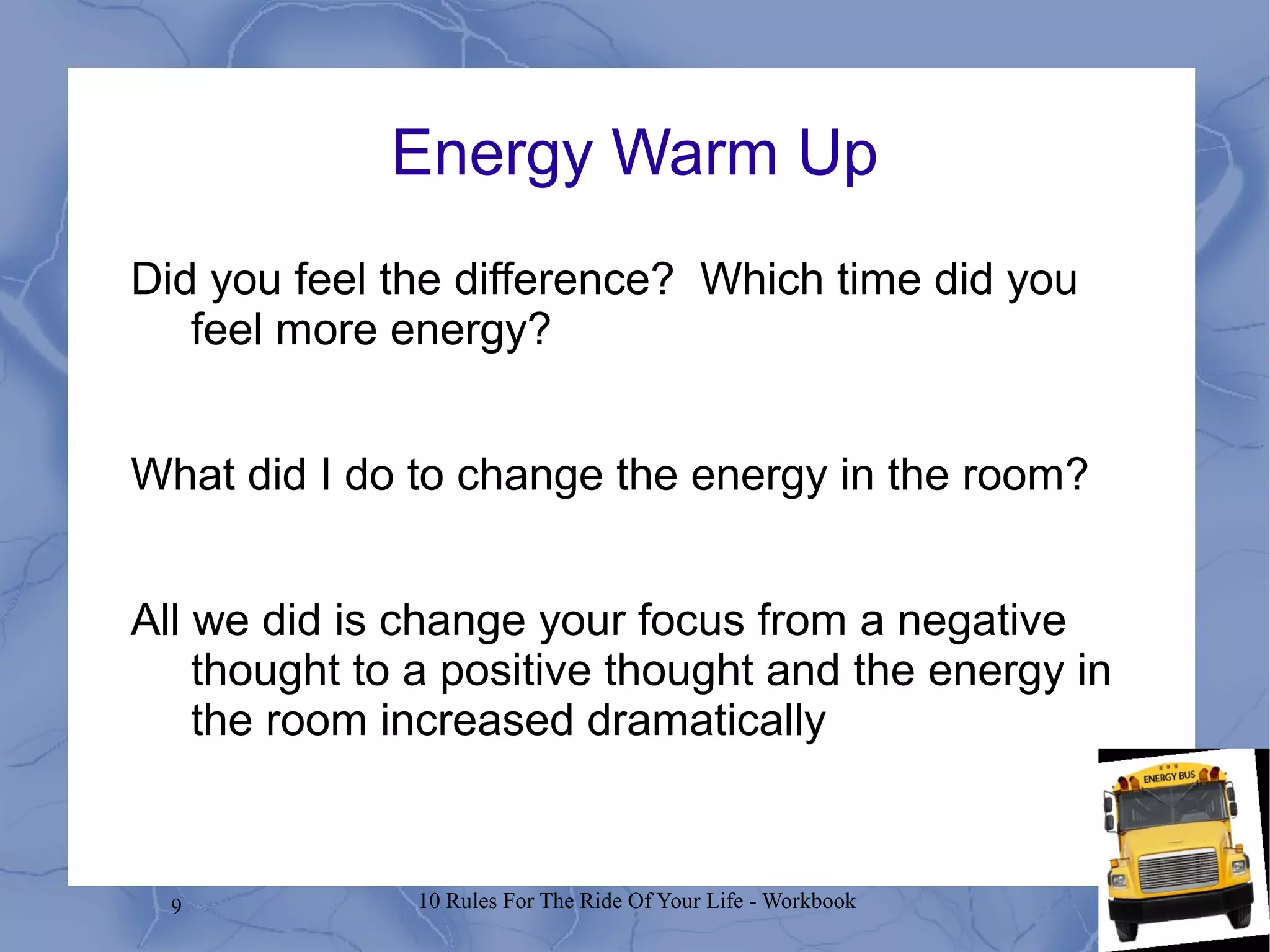 Energy Warm Up

Did you feel the difference? Which time did you feel more energy?

What did I do to change the energy in the room?

All we did is change your focus from a negative thought to a positive thought and the energy in the room increased dramatically

ENERGY BUS

9

10 Rules For The Ride Of Your Life - Workbook